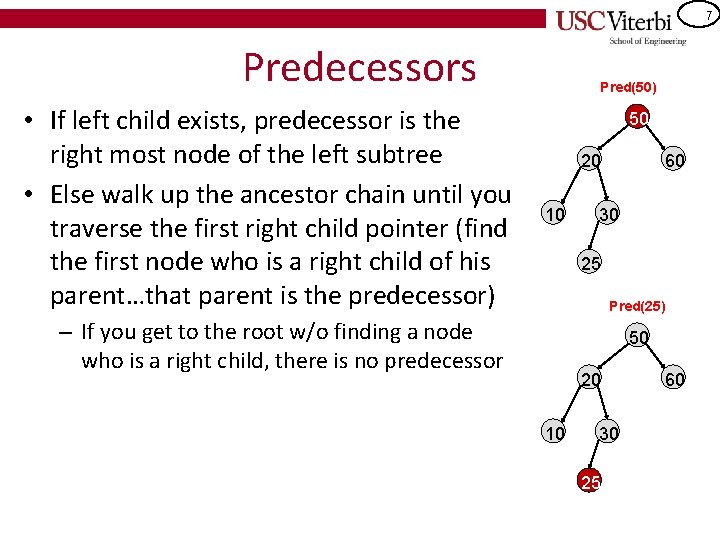 USC Viterbi
School of Engineering

7

Predecessors

• If left child exists, predecessor is the right most node of the left subtree
• Else walk up the ancestor chain until you traverse the first right child pointer (find the first node who is a right child of his parent…that parent is the predecessor)
– If you get to the root w/o finding a node who is a right child, there is no predecessor

Pred(50)
50
20
60
10
30
25

Pred(25)
50
20
60
10
30
25